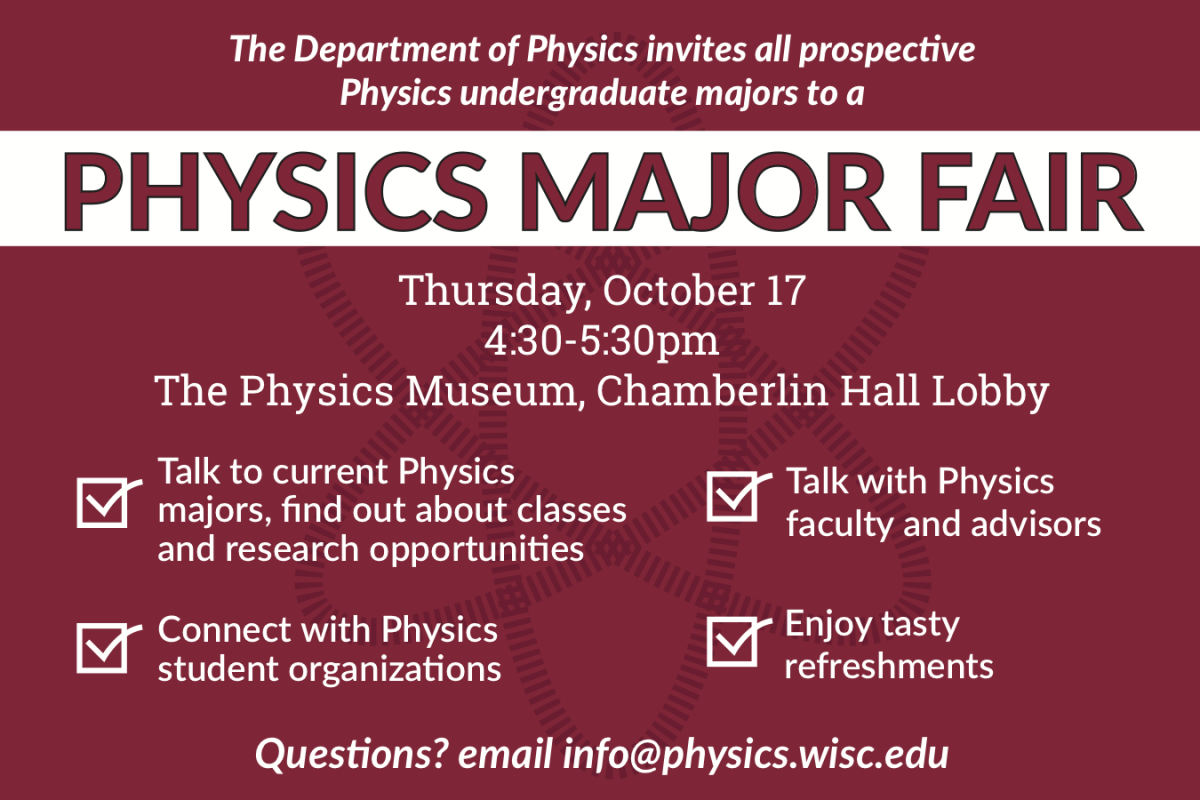 The Department of Physics invites all prospective Physics undergraduate majors to a

PHYSICS MAJOR FAIR

Thursday, October 17
4:30-5:30pm
The Physics Museum, Chamberlin Hall Lobby

Talk to current Physics majors, find out about classes and research opportunities

Connect with Physics student organizations

Talk with Physics faculty and advisors

Enjoy tasty refreshments

Questions? email info@physics.wisc.edu